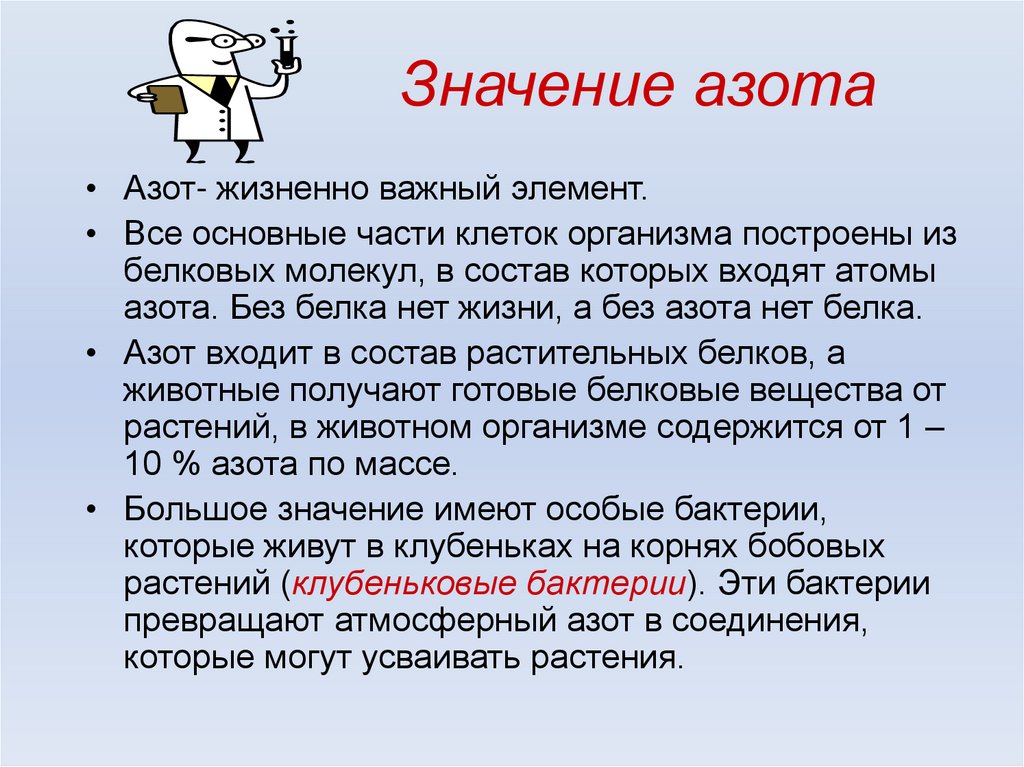 Значение азота

• Азот- жизненно важный элемент.

• Все основные части клеток организма построены из белковых молекул, в состав которых входят атомы азота. Без белка нет жизни, а без азота нет белка.

• Азот входит в состав растительных белков, а животные получают готовые белковые вещества от растений, в животном организме содержится от 1 – 10 % азота по массе.

• Большое значение имеют особые бактерии, которые живут в клубеньках на корнях бобовых растений (клубеньковые бактерии). Эти бактерии превращают атмосферный азот в соединения, которые могут усваивать растения.